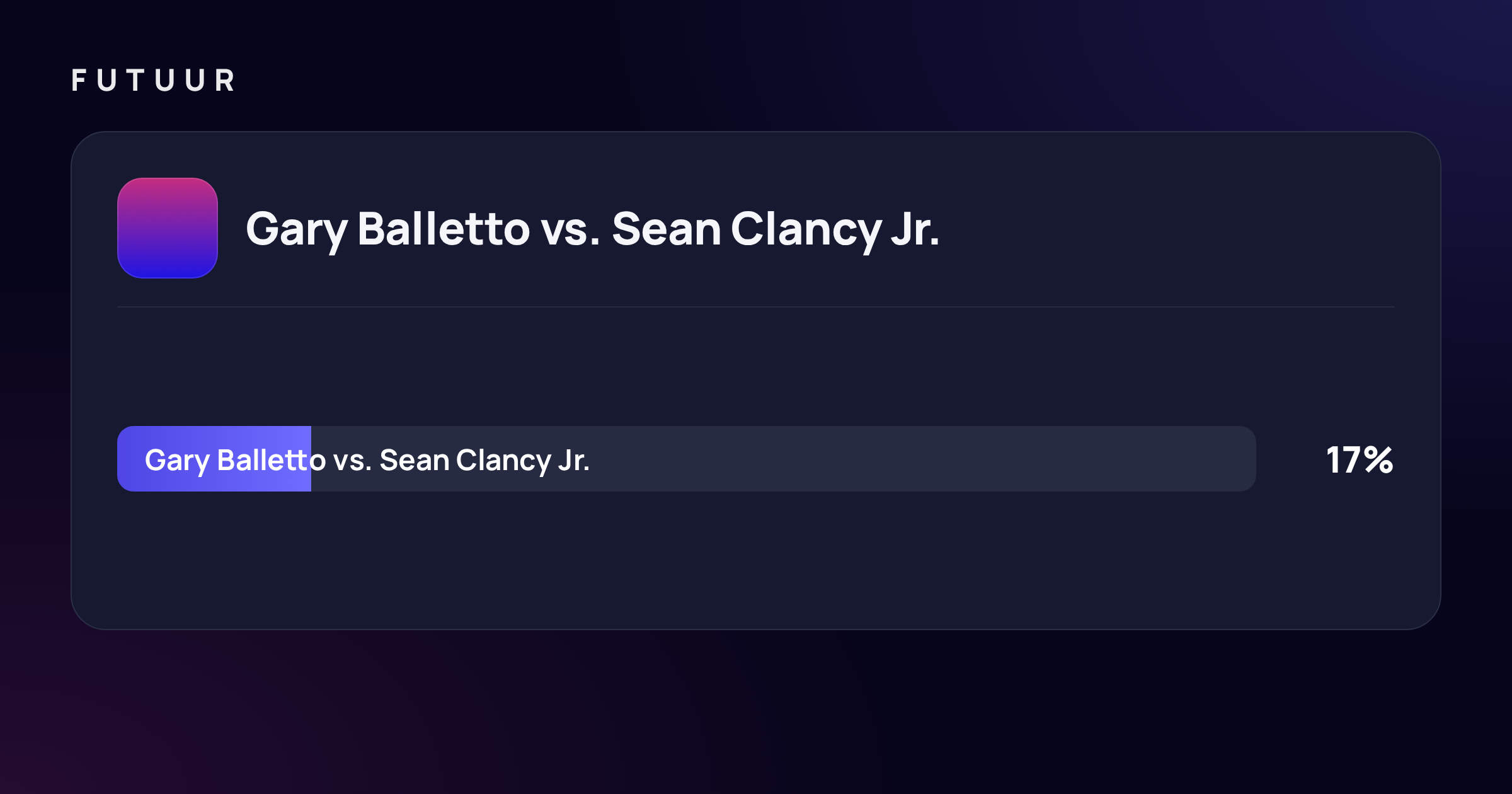 FUTUUR

Gary Balletto vs. Sean Clancy Jr.

Gary Balletto vs. Sean Clancy Jr. 17%